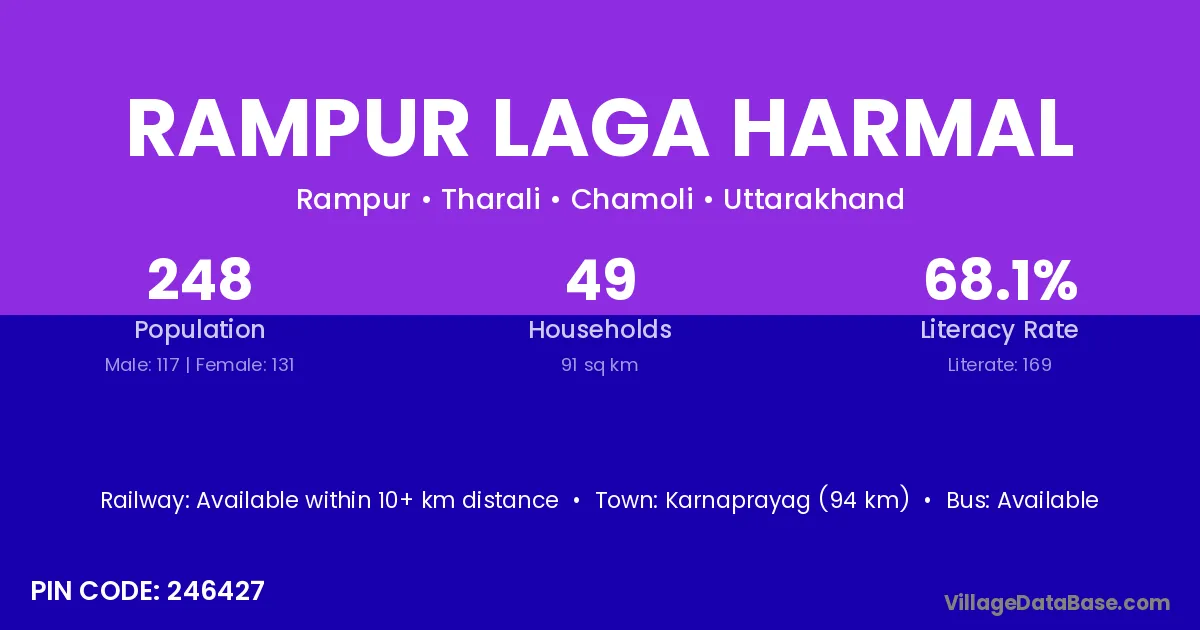 RAMPUR LAGA HARMAL

Rampur • Tharali • Chamoli • Uttarakhand

248
Population
Male: 117 | Female: 131

49
Households
91 sq km

68.1%
Literacy Rate
Literate: 169

Railway: Available within 10+ km distance • Town: Karnaprayag (94 km) • Bus: Available

PIN CODE: 246427

VillageDataBase.com